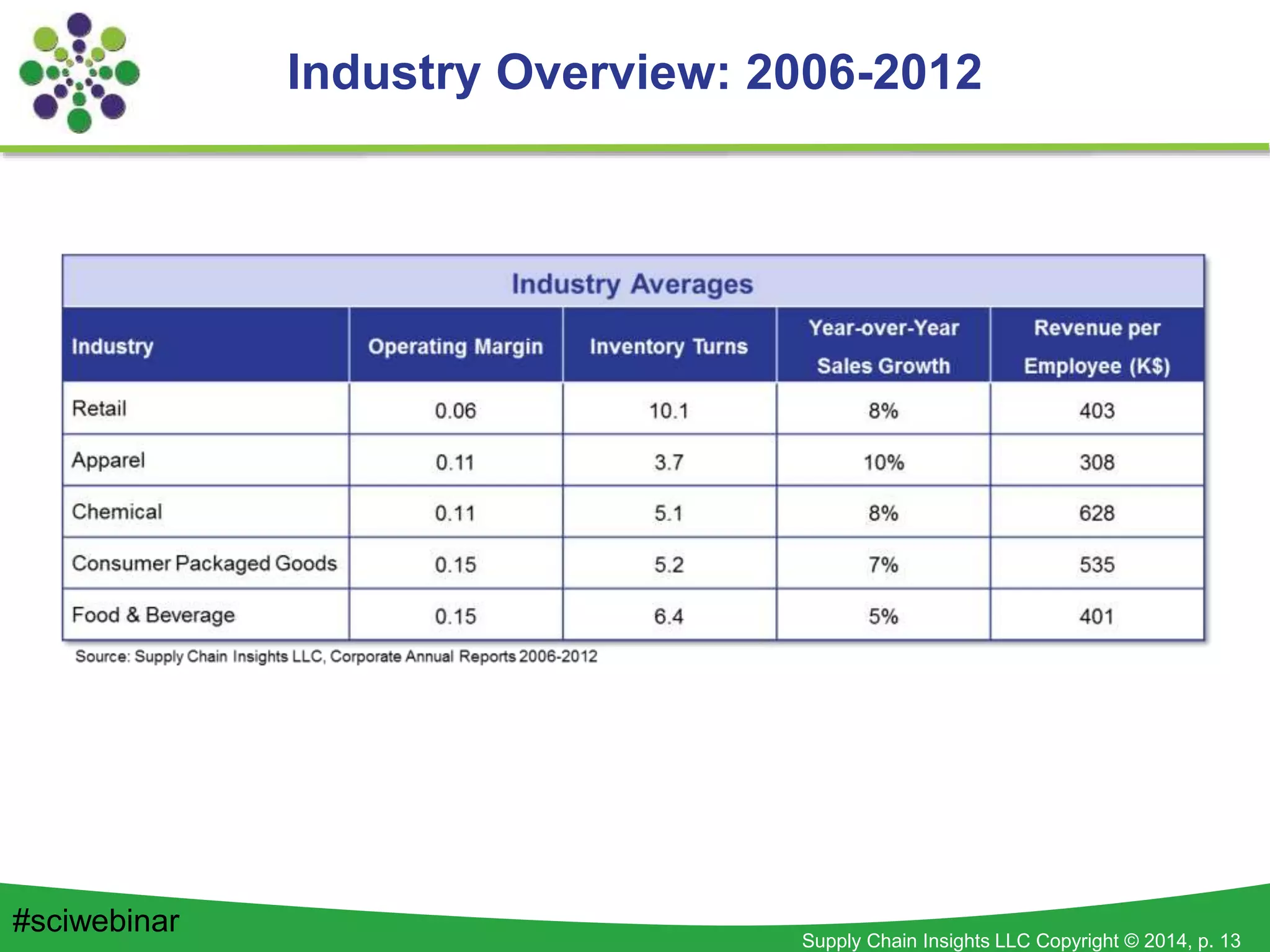 Industry Overview: 2006-2012

Industry Averages

| Industry | Operating Margin | Inventory Turns | Year-over-Year Sales Growth | Revenue per Employee (K$) |
|---|---|---|---|---|
| Retail | 0.06 | 10.1 | 8% | 403 |
| Apparel | 0.11 | 3.7 | 10% | 308 |
| Chemical | 0.11 | 5.1 | 8% | 628 |
| Consumer Packaged Goods | 0.15 | 5.2 | 7% | 535 |
| Food & Beverage | 0.15 | 6.4 | 5% | 401 |

Source: Supply Chain Insights LLC, Corporate Annual Reports 2006-2012

#sciwebinar

Supply Chain Insights LLC Copyright © 2014, p. 13